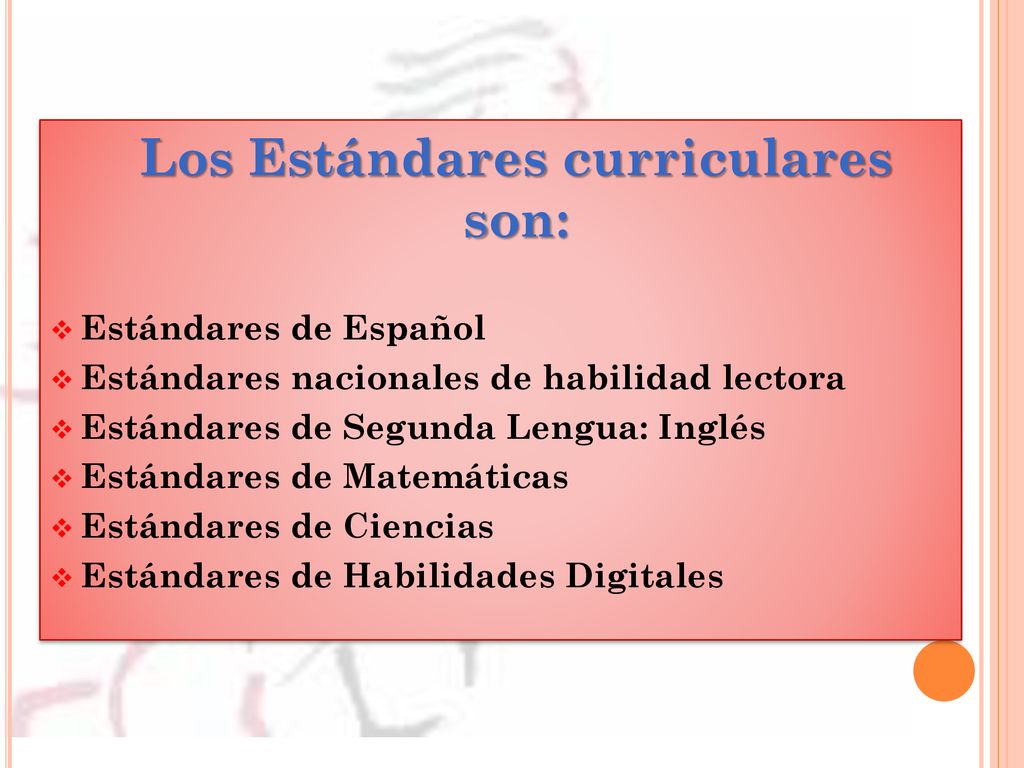 Los Estándares curriculares son:

❖ Estándares de Español
❖ Estándares nacionales de habilidad lectora
❖ Estándares de Segunda Lengua: Inglés
❖ Estándares de Matemáticas
❖ Estándares de Ciencias
❖ Estándares de Habilidades Digitales